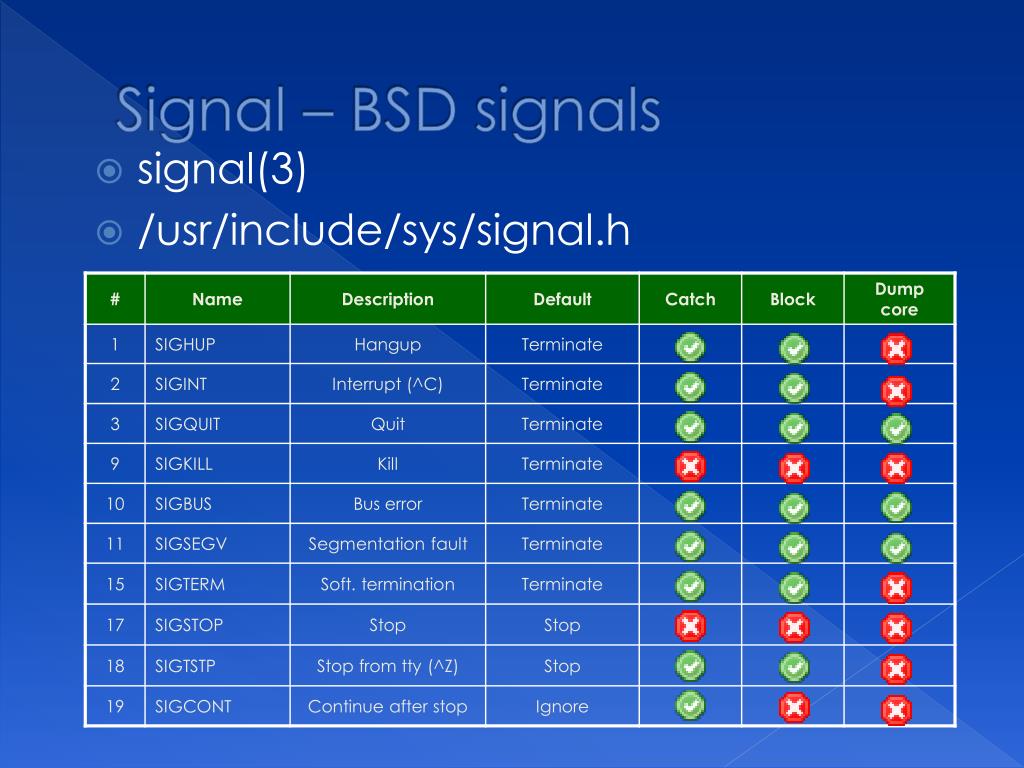 Signal – BSD signals

signal(3)

/usr/include/sys/signal.h

| # | Name | Description | Default | Catch | Block | Dump core |
|---|---|---|---|---|---|---|
| 1 | SIGHUP | Hangup | Terminate | | | |
| 2 | SIGINT | Interrupt (^C) | Terminate | | | |
| 3 | SIGQUIT | Quit | Terminate | | | |
| 9 | SIGKILL | Kill | Terminate | | | |
| 10 | SIGBUS | Bus error | Terminate | | | |
| 11 | SIGSEGV | Segmentation fault | Terminate | | | |
| 15 | SIGTERM | Soft. termination | Terminate | | | |
| 17 | SIGSTOP | Stop | Stop | | | |
| 18 | SIGTSTP | Stop from tty (^Z) | Stop | | | |
| 19 | SIGCONT | Continue after stop | Ignore | | | |